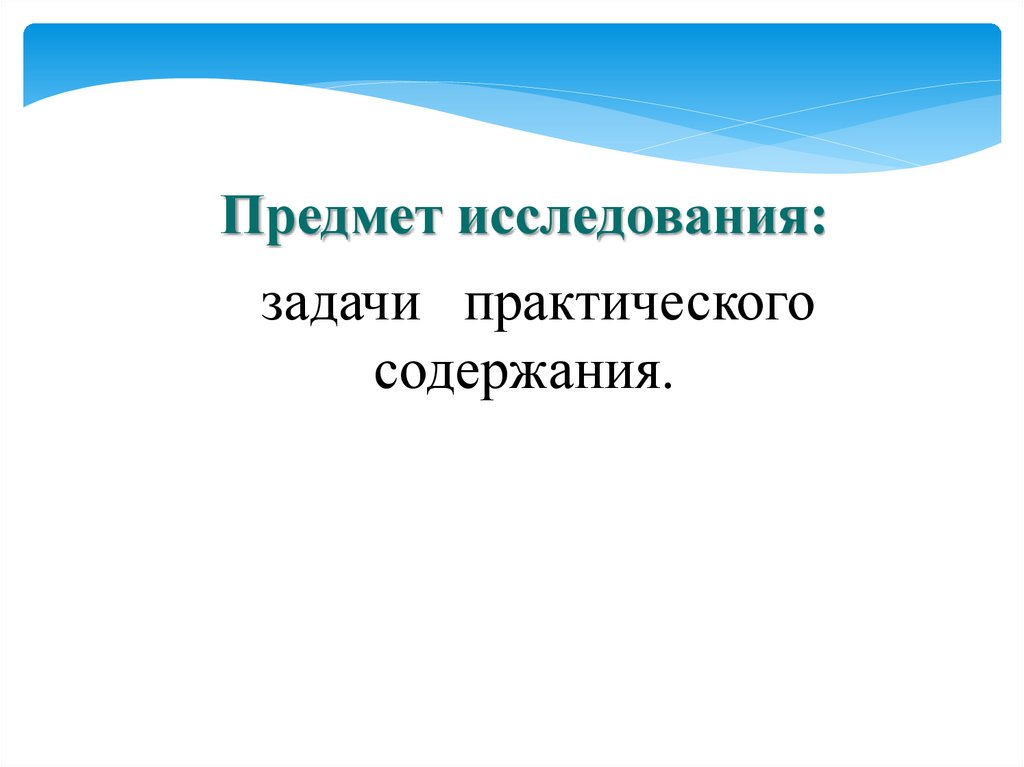 Предмет исследования:

задачи практического содержания.